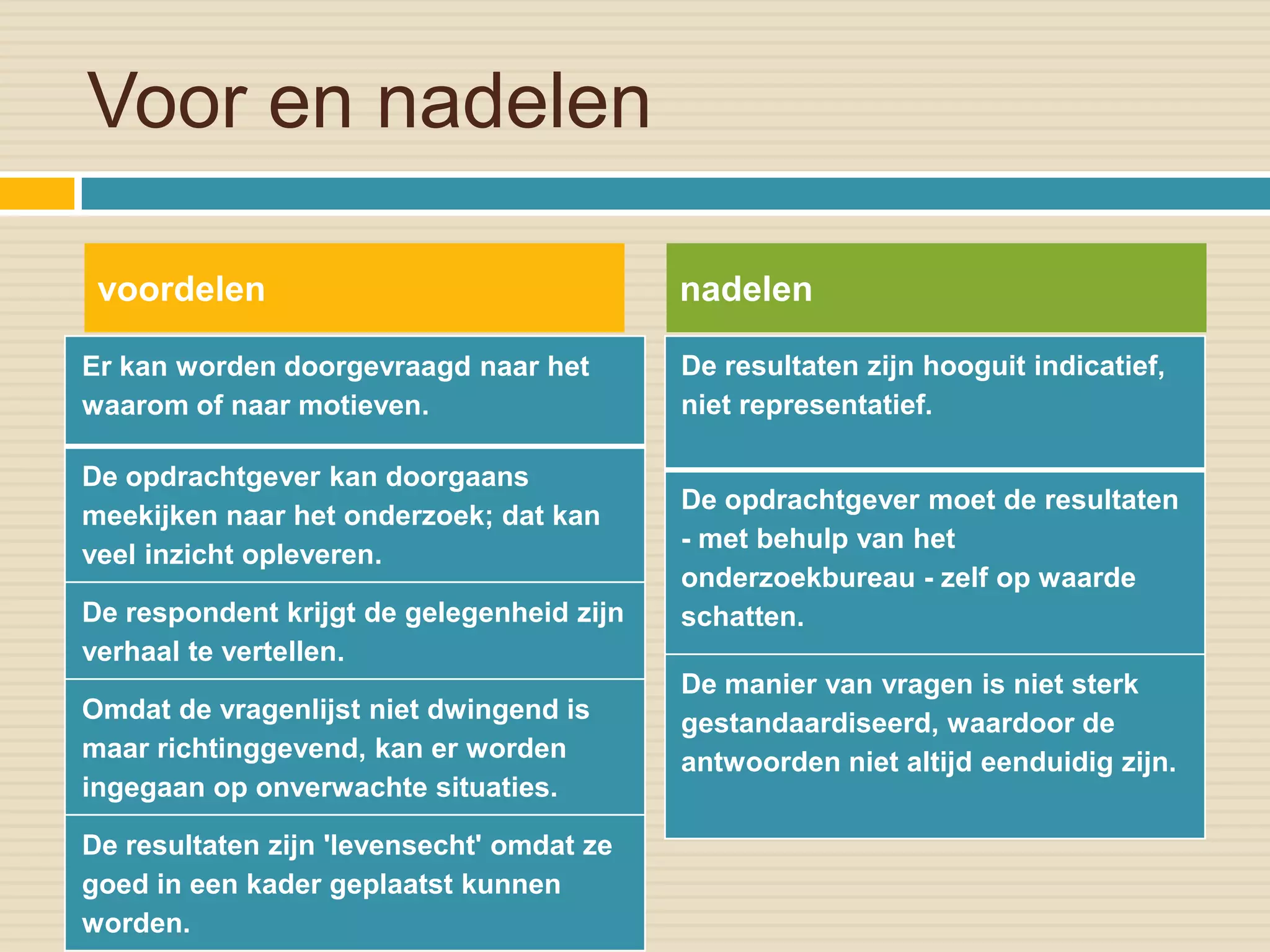 Voor en nadelen

voordelen

Er kan worden doorgevraagd naar het waarom of naar motieven.

De opdrachtgever kan doorgaans meekijken naar het onderzoek; dat kan veel inzicht opleveren.

De respondent krijgt de gelegenheid zijn verhaal te vertellen.

Omdat de vragenlijst niet dwingend is maar richtinggevend, kan er worden ingegaan op onverwachte situaties.

De resultaten zijn 'levensecht' omdat ze goed in een kader geplaatst kunnen worden.

nadelen

De resultaten zijn hooguit indicatief, niet representatief.

De opdrachtgever moet de resultaten - met behulp van het onderzoekbureau - zelf op waarde schatten.

De manier van vragen is niet sterk gestandaardiseerd, waardoor de antwoorden niet altijd eenduidig zijn.